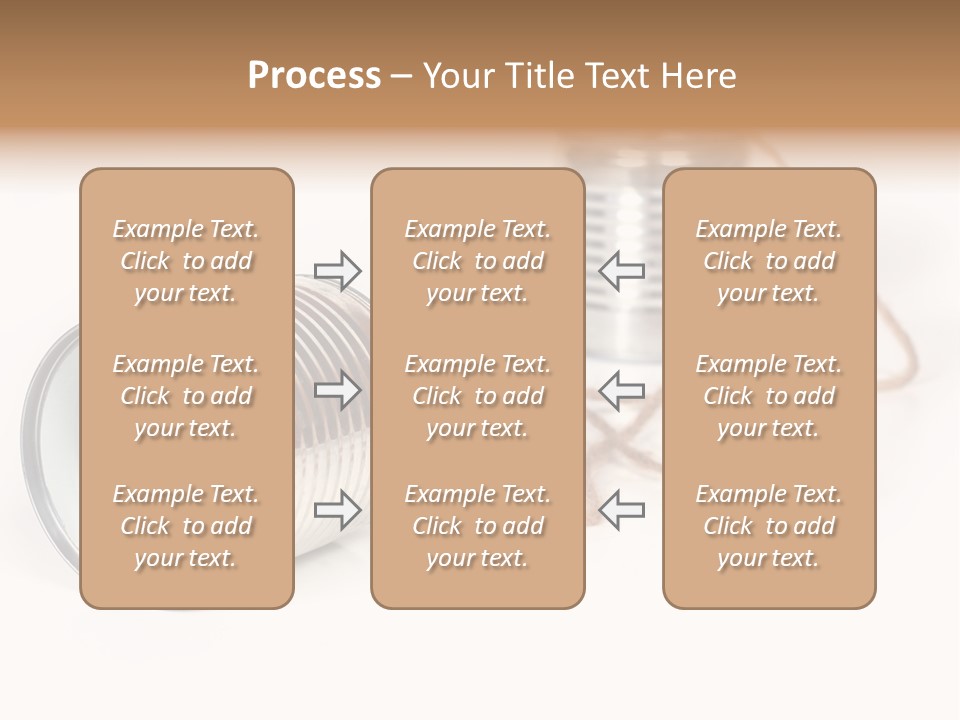 Process – Your Title Text Here

Example Text. Click to add your text.

Example Text. Click to add your text.

Example Text. Click to add your text.

Example Text. Click to add your text.

Example Text. Click to add your text.

Example Text. Click to add your text.

Example Text. Click to add your text.

Example Text. Click to add your text.

Example Text. Click to add your text.